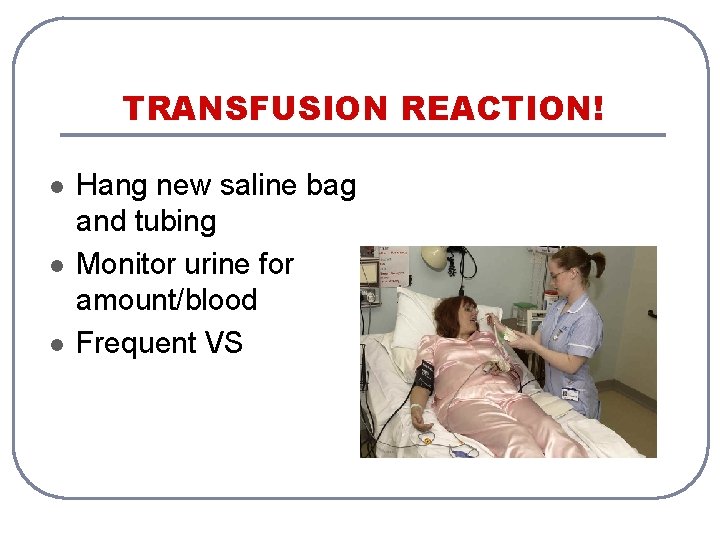 TRANSFUSION REACTION!

- Hang new saline bag and tubing
- Monitor urine for amount/blood
- Frequent VS